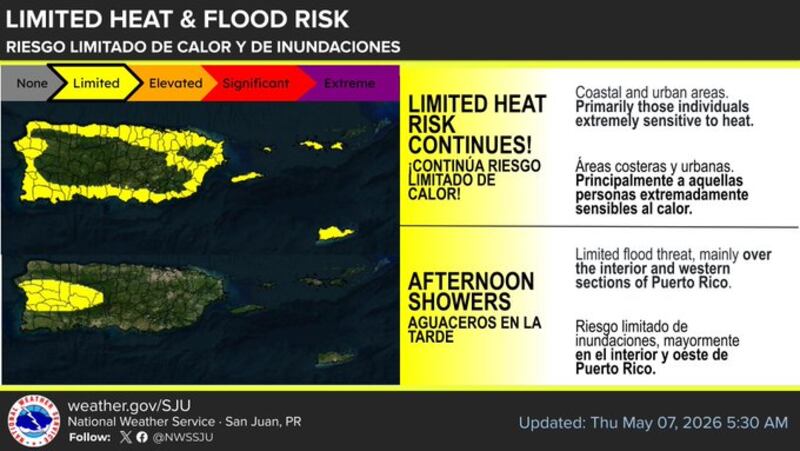 LIMITED HEAT & FLOOD RISK
RIESGO LIMITADO DE CALOR Y DE INUNDACIONES

None
Limited
Elevated
Significant
Extreme

LIMITED HEAT RISK CONTINUES!
¡CONTINÚA RIESGO LIMITADO DE CALOR!

Coastal and urban areas. Primarily those individuals extremely sensitive to heat.

Áreas costeras y urbanas. Principalmente a aquellas personas extremadamente sensibles al calor.

AFTERNOON SHOWERS
AGUACEROS EN LA TARDE

Limited flood threat, mainly over the interior and western sections of Puerto Rico.

Riesgo limitado de inundaciones, mayormente en el interior y oeste de Puerto Rico.

NATIONAL WEATHER SERVICE

weather.gov/SJU
National Weather Service · San Juan, PR
Follow: @NWSSJU

Updated: Thu May 07, 2026 5:30 AM